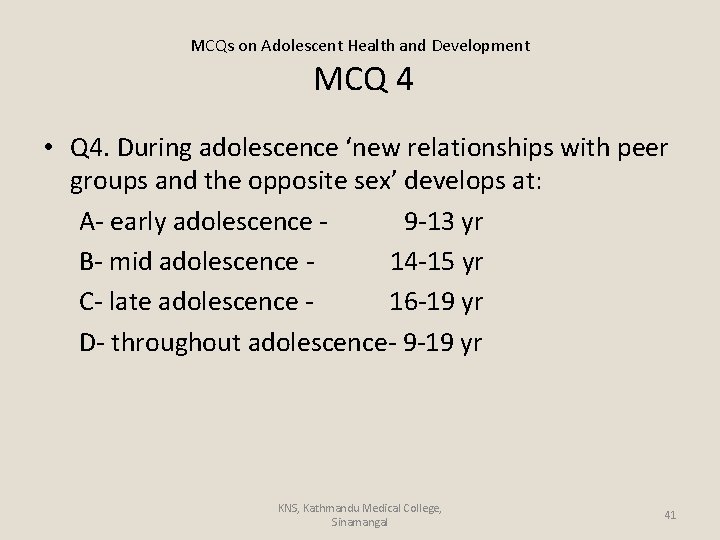 MCQs on Adolescent Health and Development
MCQ 4

• Q4. During adolescence ‘new relationships with peer groups and the opposite sex’ develops at:

A- early adolescence - 9-13 yr

B- mid adolescence - 14-15 yr

C- late adolescence - 16-19 yr

D- throughout adolescence- 9-19 yr

KNS, Kathmandu Medical College, Sinamangal

41